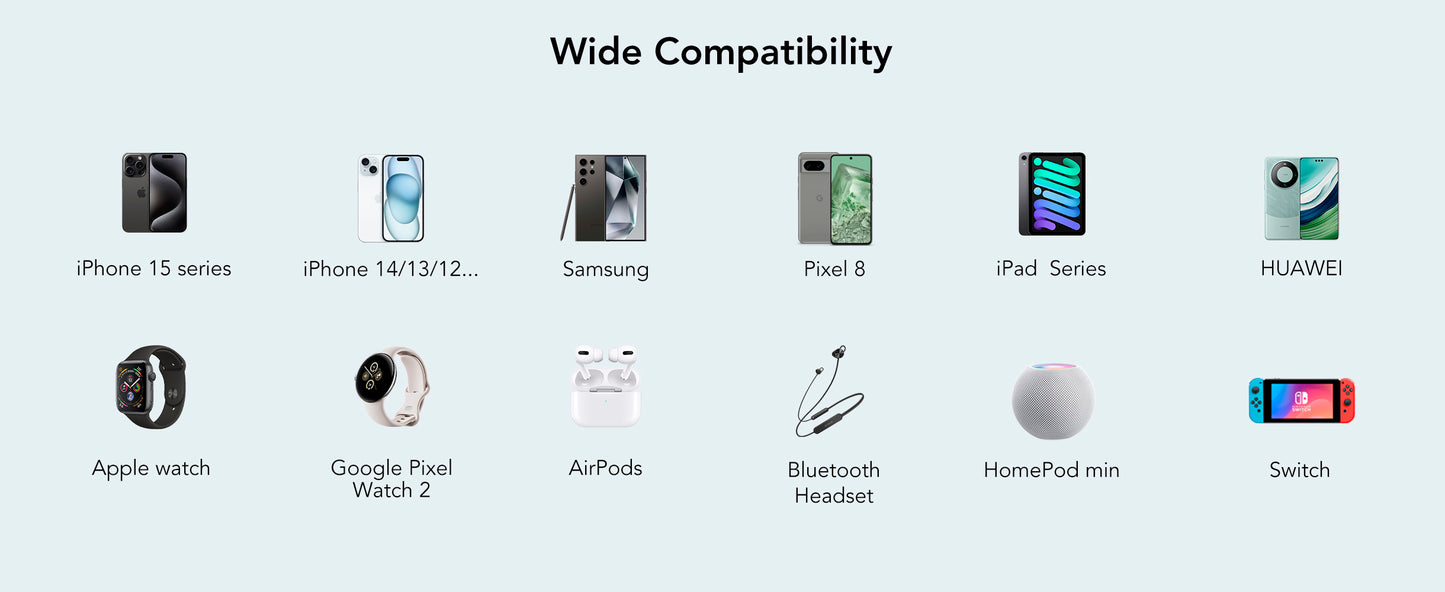 Wide Compatibility

iPhone 15 series

iPhone 14/13/12...

Samsung

Pixel 8

iPad Series

HUAWEI

Apple watch

Google Pixel Watch 2

AirPods

Bluetooth Headset

HomePod min

Switch